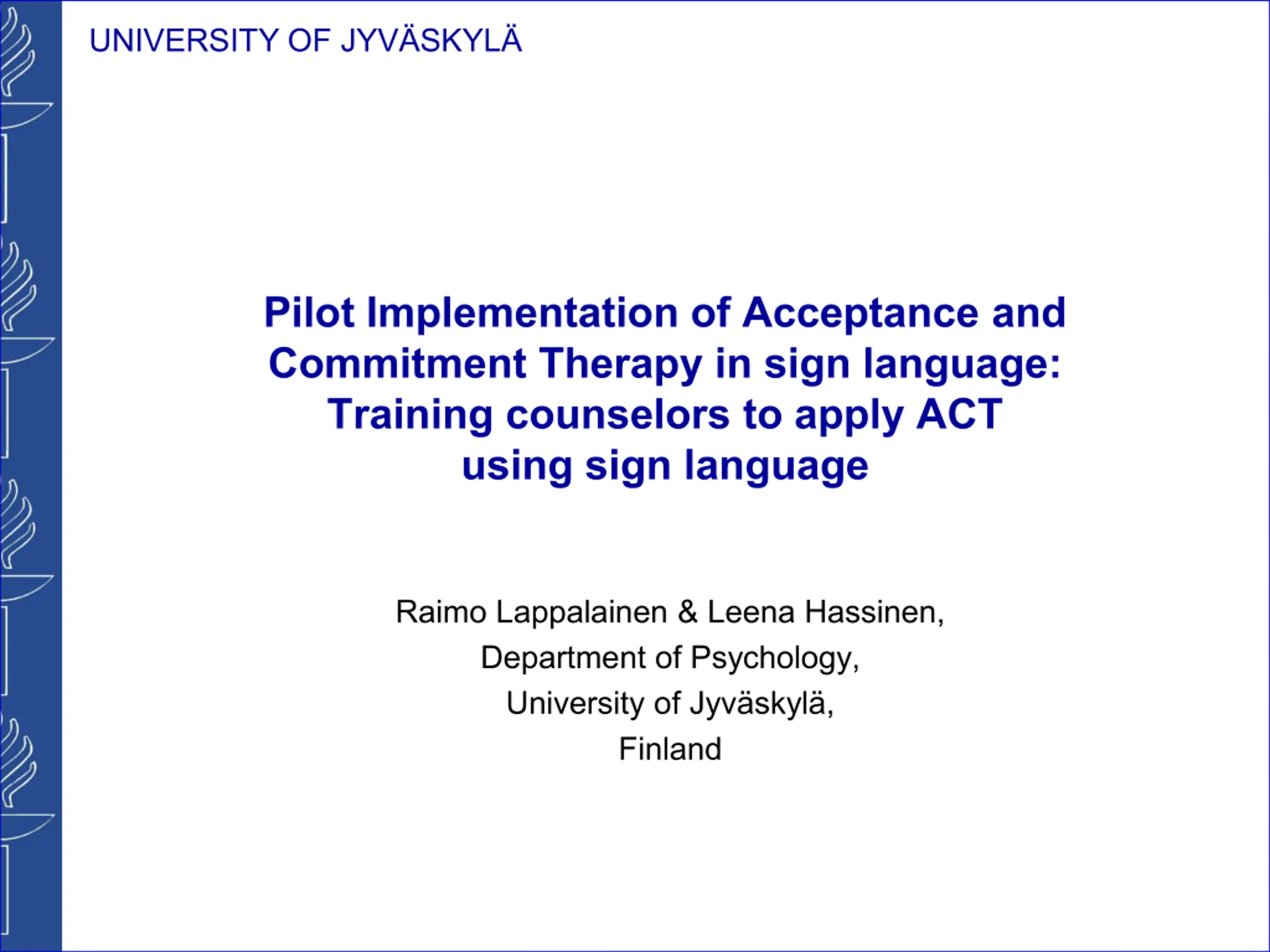 UNIVERSITY OF JYVÄSKYLÄ

Pilot Implementation of Acceptance and Commitment Therapy in sign language: Training counselors to apply ACT using sign language

Raimo Lappalainen & Leena Hassinen,
Department of Psychology,
University of Jyväskylä,
Finland